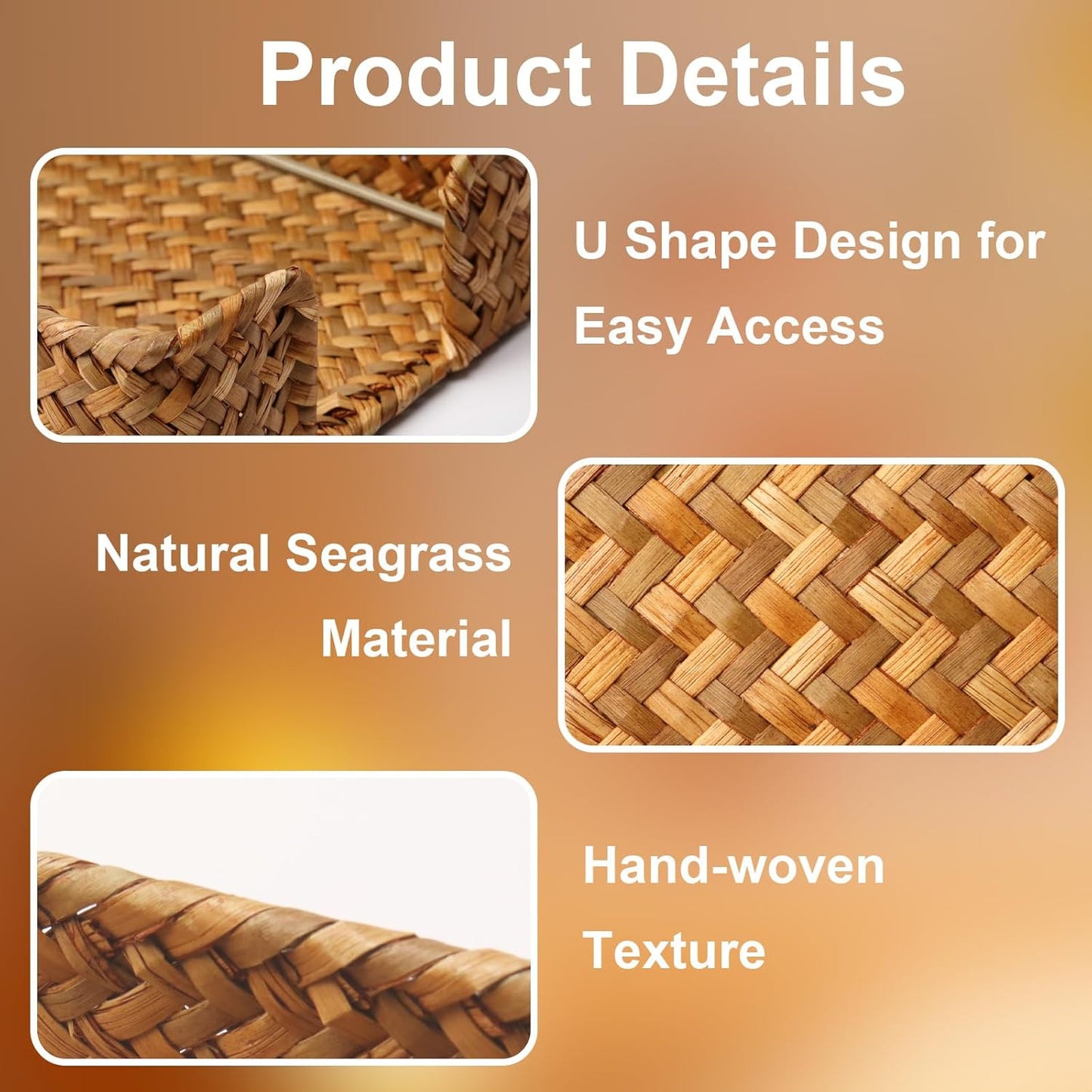 Product Details

U Shape Design for Easy Access

Natural Seagrass Material

Hand-woven Texture